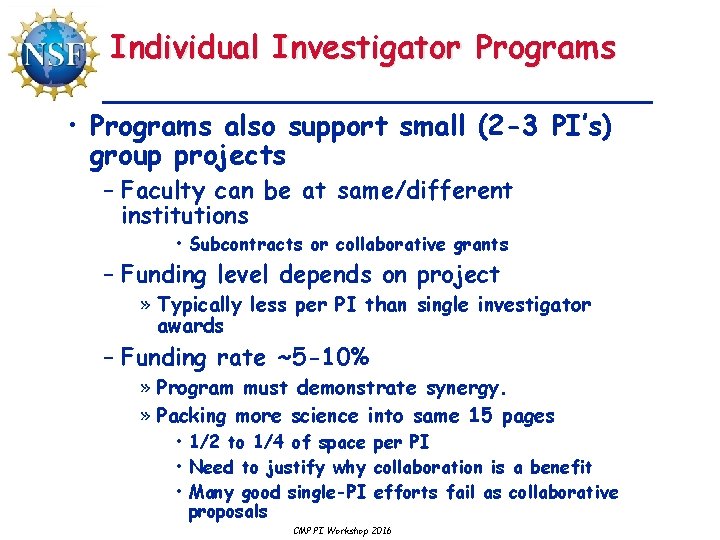 NSF

Individual Investigator Programs

• Programs also support small (2-3 PI's) group projects
– Faculty can be at same/different institutions
• Subcontracts or collaborative grants
– Funding level depends on project
» Typically less per PI than single investigator awards
– Funding rate ~5-10%
» Program must demonstrate synergy.
» Packing more science into same 15 pages
• 1/2 to 1/4 of space per PI
• Need to justify why collaboration is a benefit
• Many good single-PI efforts fail as collaborative proposals

CMP PI Workshop 2016